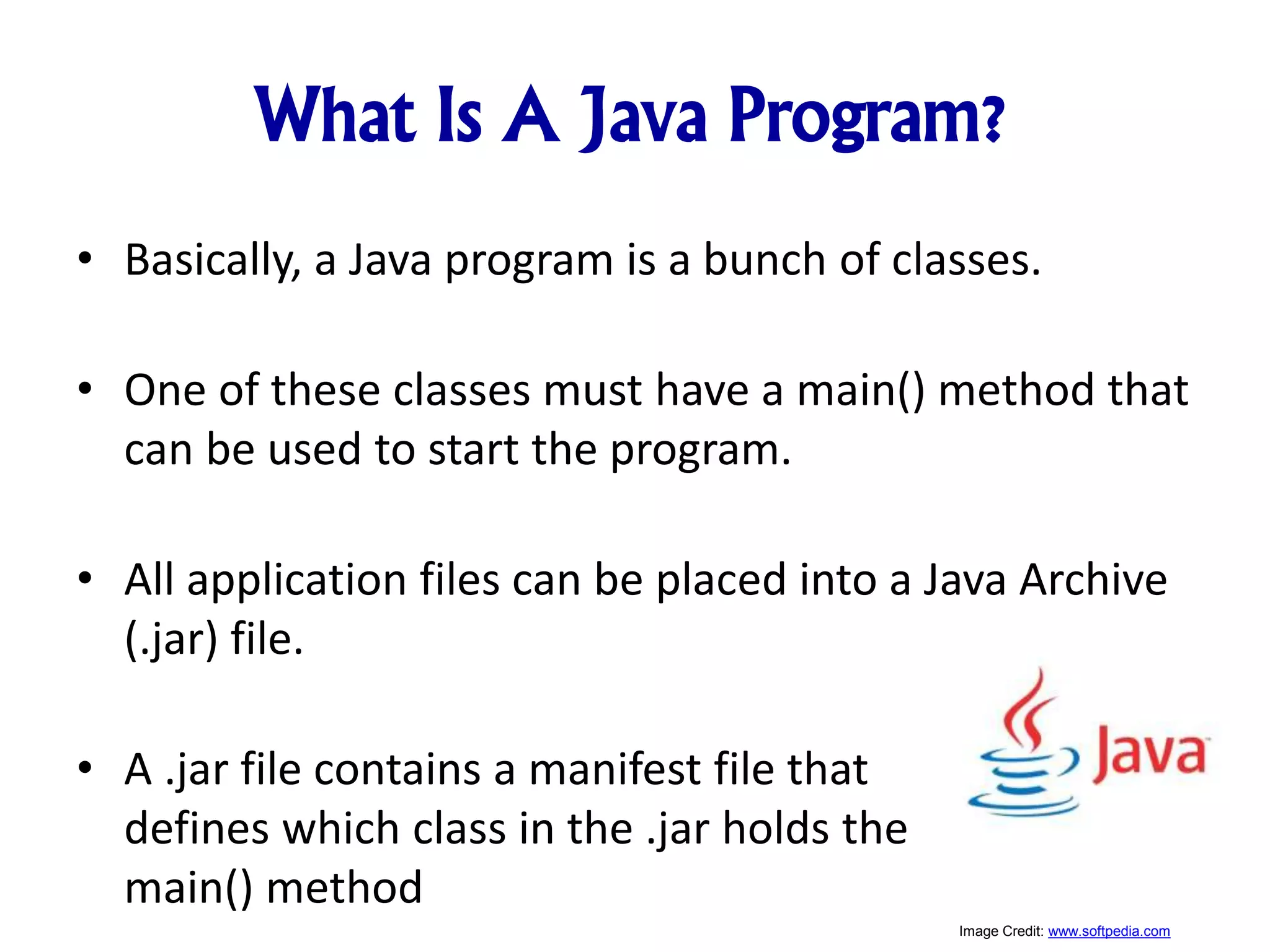 What Is A Java Program?

• Basically, a Java program is a bunch of classes.

• One of these classes must have a main() method that can be used to start the program.

• All application files can be placed into a Java Archive (.jar) file.

• A .jar file contains a manifest file that defines which class in the .jar holds the main() method

Java

Image Credit: www.softpedia.com